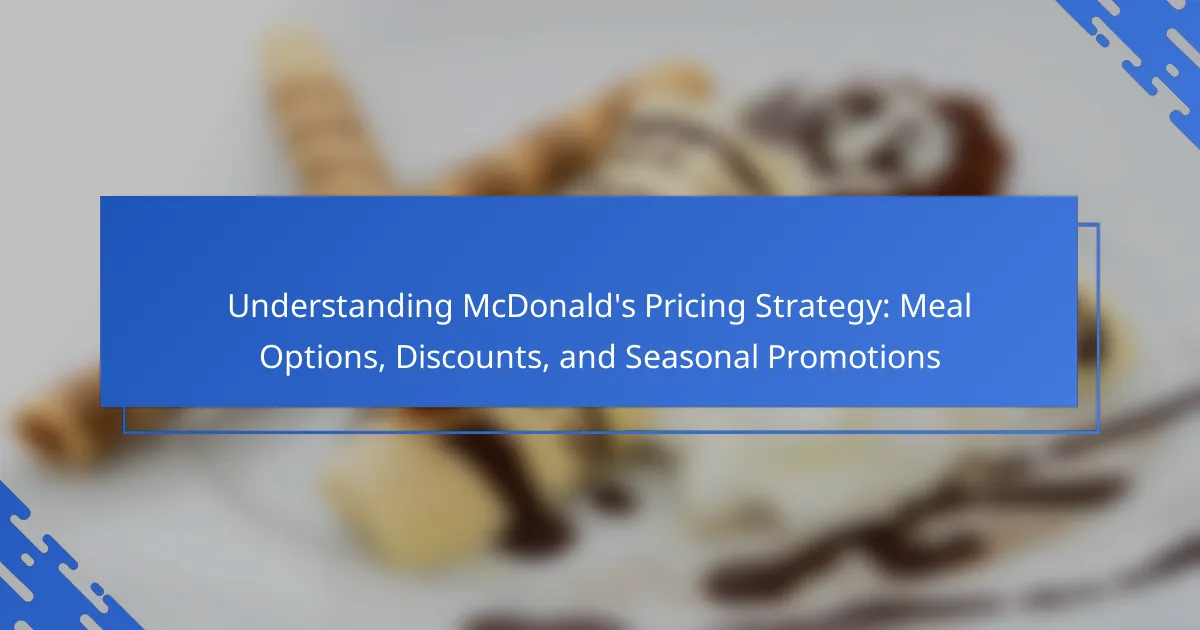 Understanding McDonald's Pricing Strategy: Meal Options, Discounts, and Seasonal Promotions